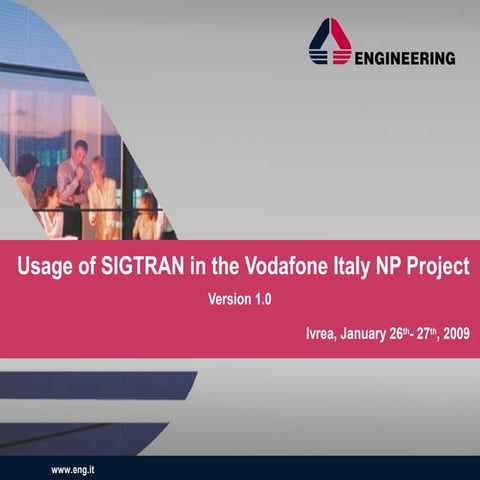 ENGINEERING

Usage of SIGTRAN in the Vodafone Italy NP Project

Version 1.0

Ivrea, January 26$^{th}$- 27$^{th}$, 2009

www.eng.it